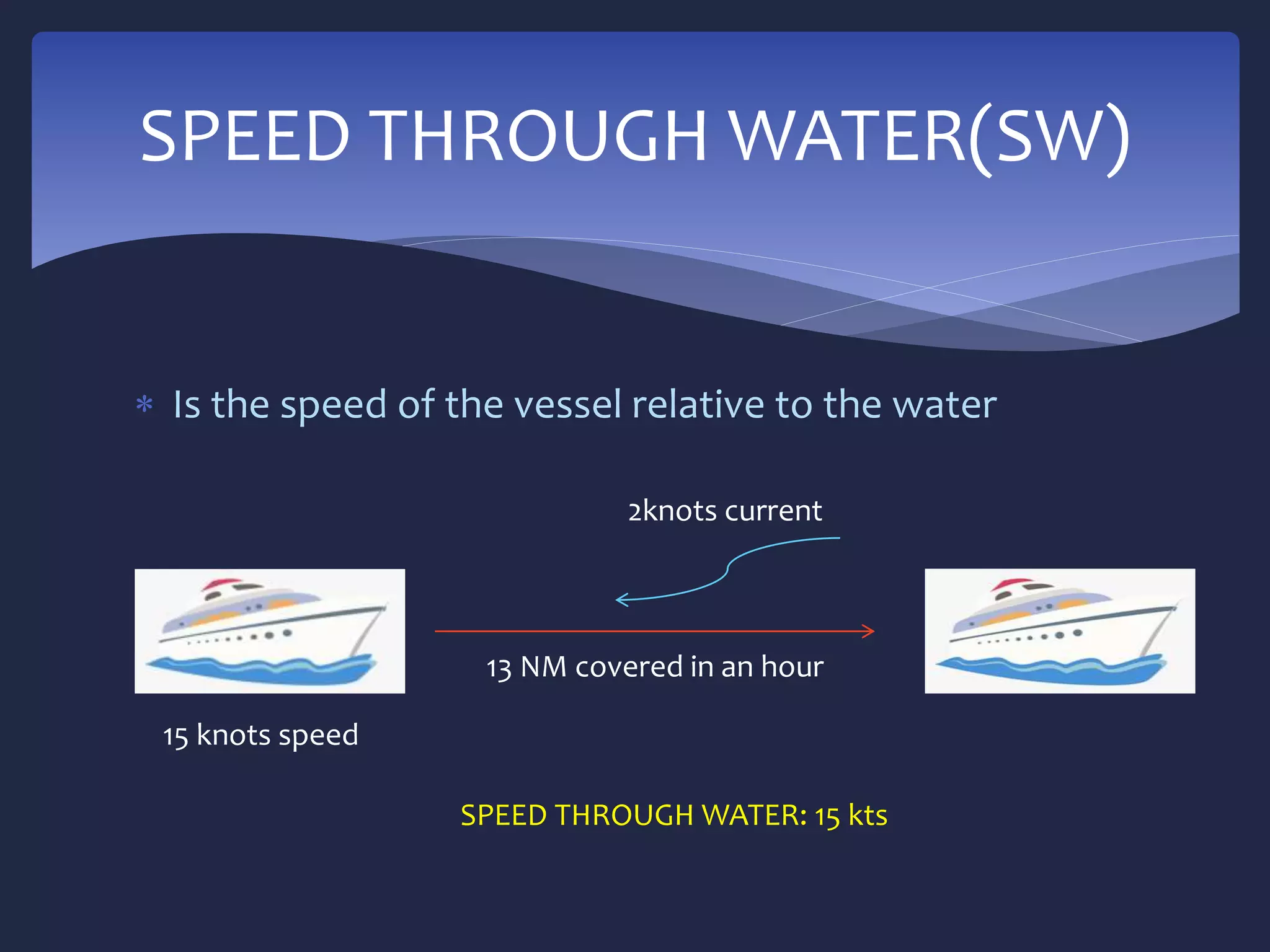 SPEED THROUGH WATER(SW)

* Is the speed of the vessel relative to the water

2knots current

13 NM covered in an hour

15 knots speed

SPEED THROUGH WATER: 15 kts